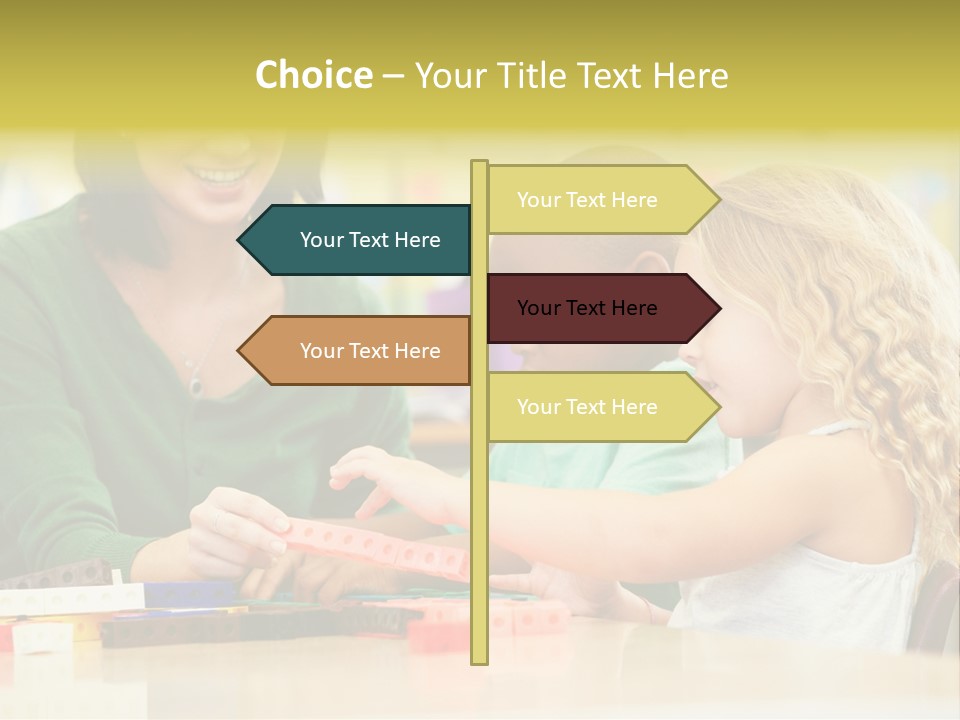 Choice – Your Title Text Here

Your Text Here

Your Text Here

Your Text Here

Your Text Here

Your Text Here